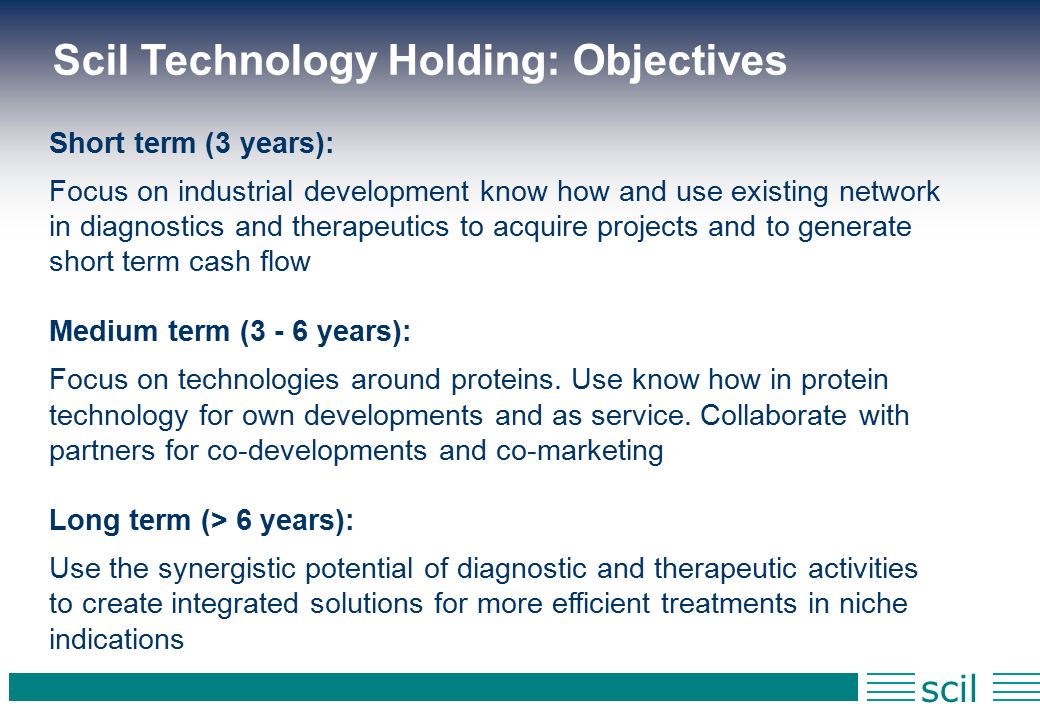 Scil Technology Holding: Objectives

Short term (3 years):

Focus on industrial development know how and use existing network in diagnostics and therapeutics to acquire projects and to generate short term cash flow

Medium term (3 - 6 years):

Focus on technologies around proteins. Use know how in protein technology for own developments and as service. Collaborate with partners for co-developments and co-marketing

Long term (> 6 years):

Use the synergistic potential of diagnostic and therapeutic activities to create integrated solutions for more efficient treatments in niche indications

scil